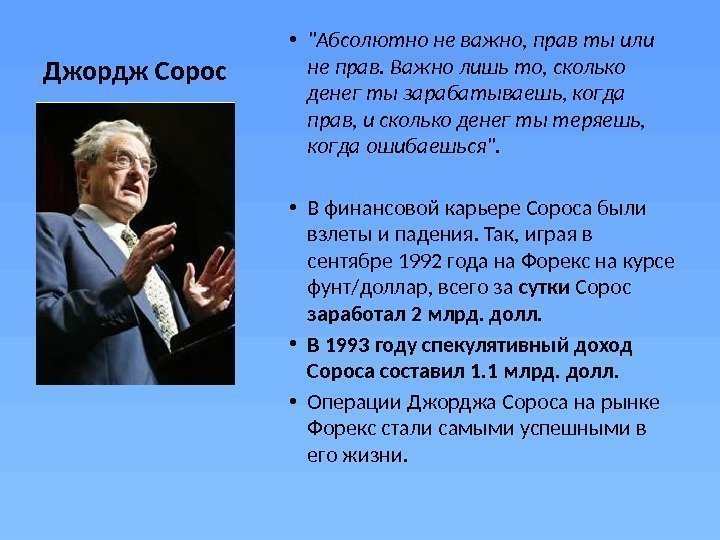 Джордж Сорос

• "Абсолютно не важно, прав ты или не прав. Важно лишь то, сколько денег ты зарабатываешь, когда прав, и сколько денег ты теряешь, когда ошибаешься".

• В финансовой карьере Сороса были взлеты и падения. Так, играя в сентябре 1992 года на Форекс на курсе фунт/доллар, всего за сутки Сорос заработал 2 млрд. долл.

• В 1993 году спекулятивный доход Сороса составил 1.1 млрд. долл.

• Операции Джорджа Сороса на рынке Форекс стали самыми успешными в его жизни.